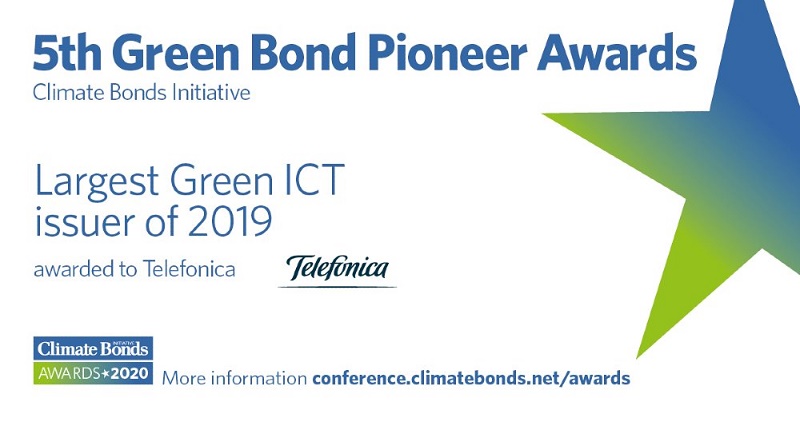 5th Green Bond Pioneer Awards
Climate Bonds Initiative

Largest Green ICT issuer of 2019

awarded to Telefonica

Telefonica

Climate Bonds INITIATIVE
AWARDS★2020

More information conference.climatebonds.net/awards